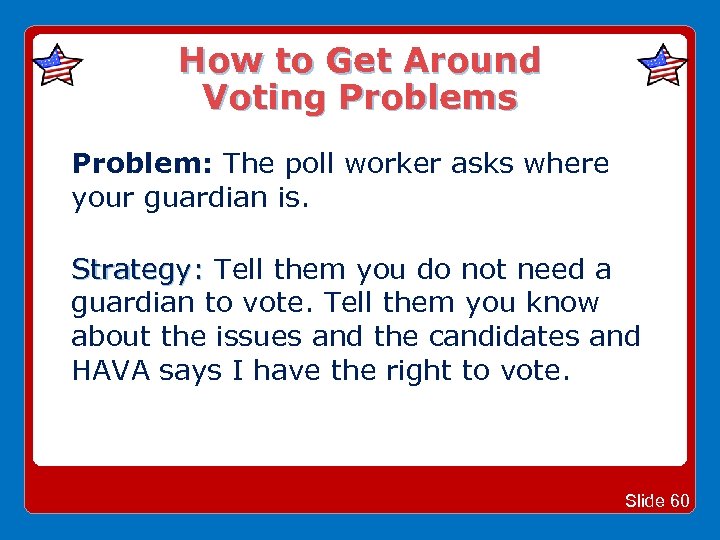 How to Get Around Voting Problems

Problem: The poll worker asks where your guardian is.

Strategy: Tell them you do not need a guardian to vote. Tell them you know about the issues and the candidates and HAVA says I have the right to vote.

Slide 60